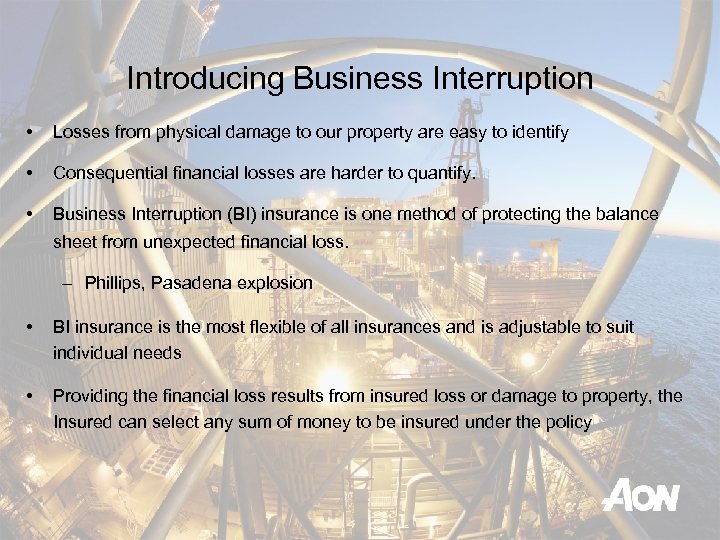 Introducing Business Interruption

• Losses from physical damage to our property are easy to identify

• Consequential financial losses are harder to quantify.

• Business Interruption (BI) insurance is one method of protecting the balance sheet from unexpected financial loss.

– Phillips, Pasadena explosion

• BI insurance is the most flexible of all insurances and is adjustable to suit individual needs

• Providing the financial loss results from insured loss or damage to property, the Insured can select any sum of money to be insured under the policy

AON